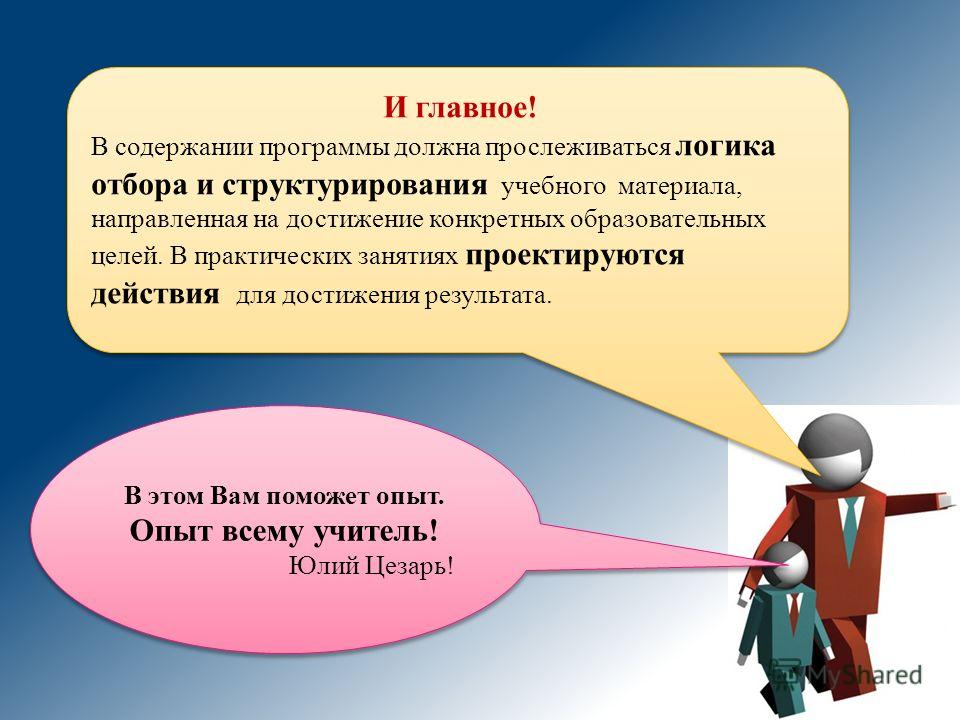 И главное!

В содержании программы должна прослеживаться логика отбора и структурирования учебного материала, направленная на достижение конкретных образовательных целей. В практических занятиях проектируются действия для достижения результата.

В этом Вам поможет опыт.
Опыт всему учитель!
Юлий Цезарь!

MyShared